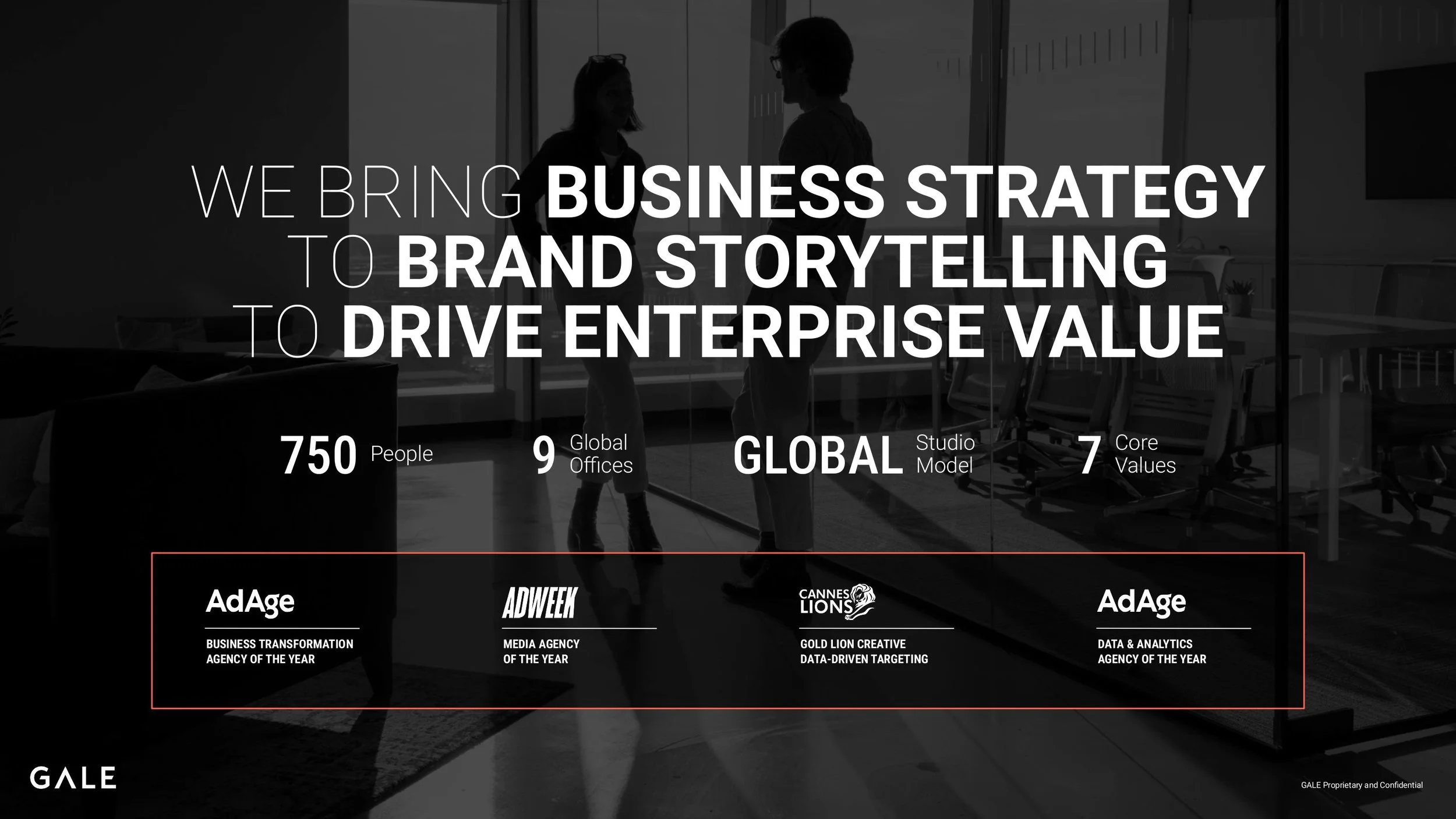 WE BRING BUSINESS STRATEGY TO BRAND STORYTELLING TO DRIVE ENTERPRISE VALUE

750 People

9 Global Offices

GLOBAL Studio Model

7 Core Values

AdAge
BUSINESS TRANSFORMATION AGENCY OF THE YEAR

ADWEEK
MEDIA AGENCY OF THE YEAR

CANNES LIONS
GOLD LION CREATIVE DATA-DRIVEN TARGETING

AdAge
DATA & ANALYTICS AGENCY OF THE YEAR

GALE

GALE Proprietary and Confidential